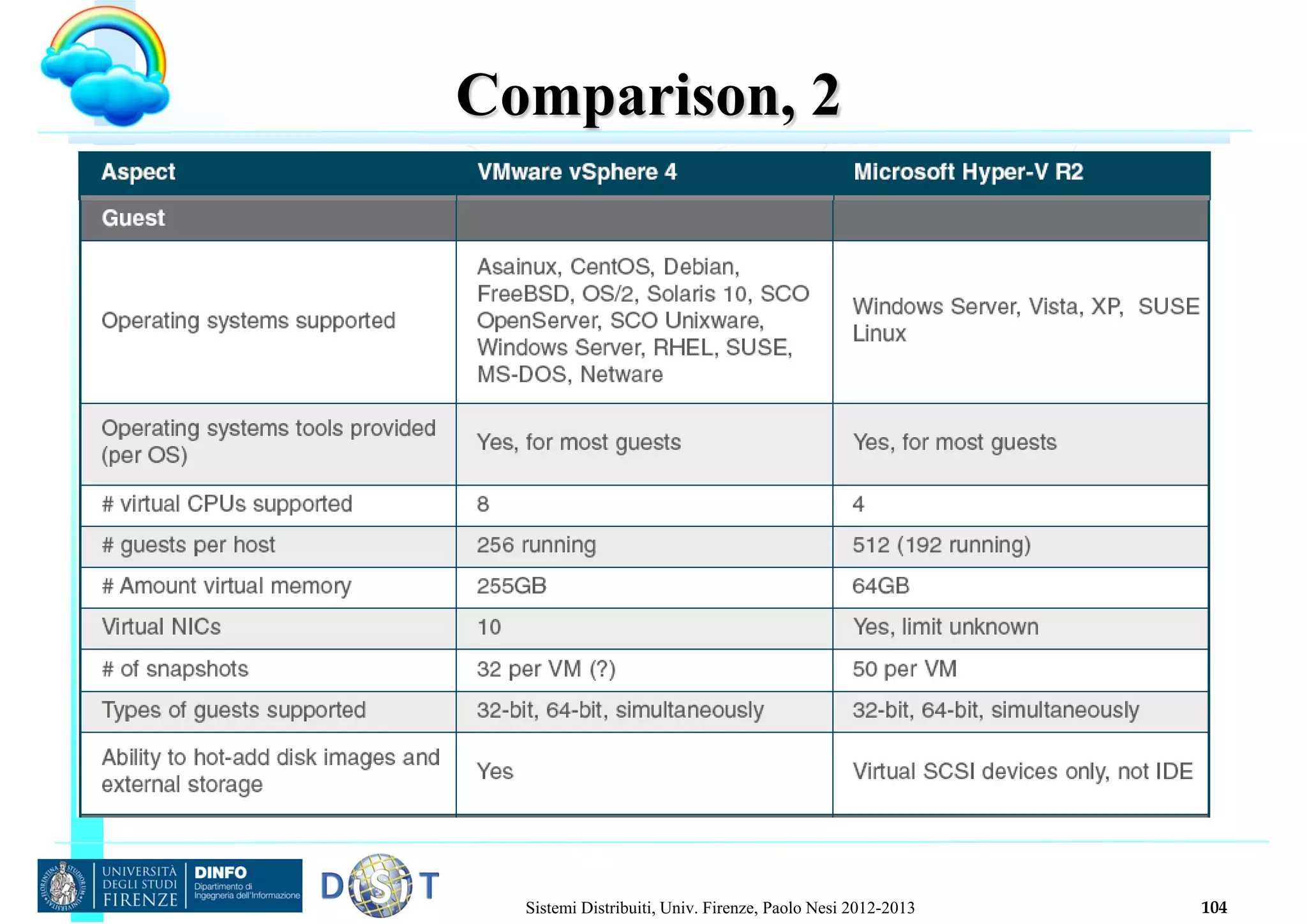 Comparison, 2

| Aspect | VMware vSphere 4 | Microsoft Hyper-V R2 |
|---|---|---|
| Guest | | |
| Operating systems supported | Asainux, CentOS, Debian, FreeBSD, OS/2, Solaris 10, SCO OpenServer, SCO Unixware, Windows Server, RHEL, SUSE, MS-DOS, Netware | Windows Server, Vista, XP, SUSE Linux |
| Operating systems tools provided (per OS) | Yes, for most guests | Yes, for most guests |
| # virtual CPUs supported | 8 | 4 |
| # guests per host | 256 running | 512 (192 running) |
| # Amount virtual memory | 255GB | 64GB |
| Virtual NICs | 10 | Yes, limit unknown |
| # of snapshots | 32 per VM (?) | 50 per VM |
| Types of guests supported | 32-bit, 64-bit, simultaneously | 32-bit, 64-bit, simultaneously |
| Ability to hot-add disk images and external storage | Yes | Virtual SCSI devices only, not IDE |

UNIVERSITÀ DEGLI STUDI FIRENZE
DINFO Dipartimento di Ingegneria dell'Informazione
DISIT
Sistemi Distribuiti, Univ. Firenze, Paolo Nesi 2012-2013
104